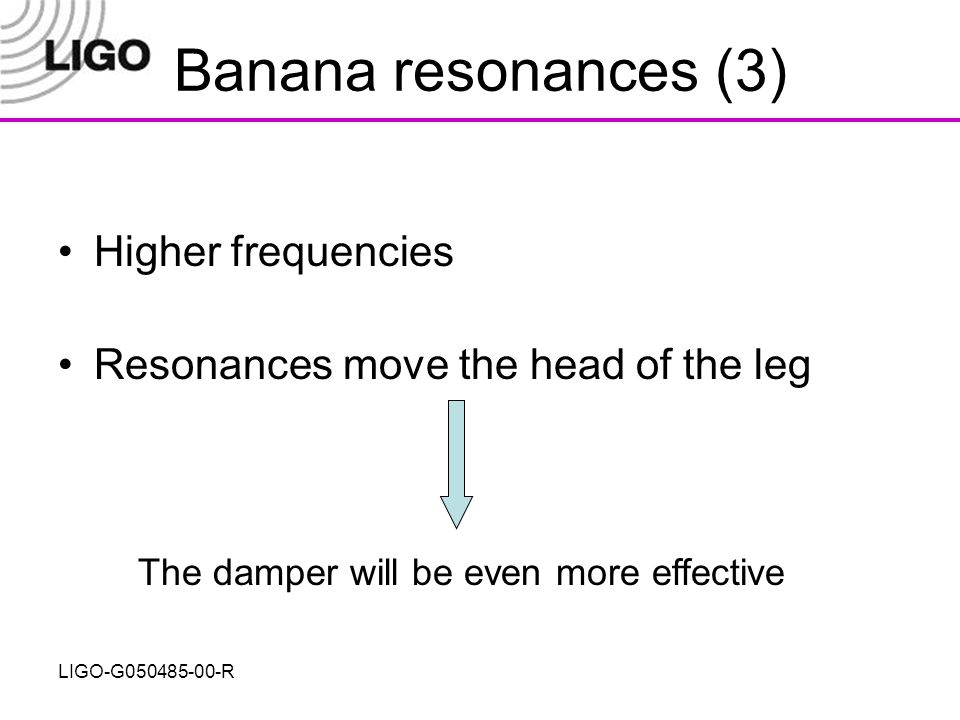 LIGO

Banana resonances (3)

• Higher frequencies

• Resonances move the head of the leg

The damper will be even more effective

LIGO-G050485-00-R